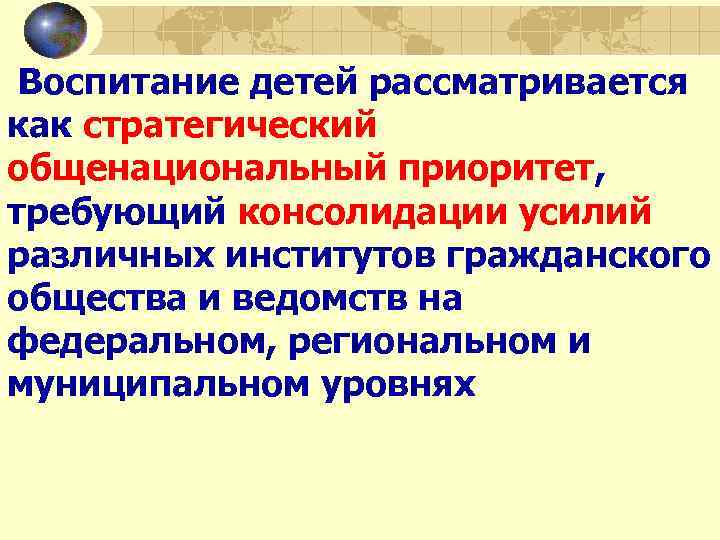 Воспитание детей рассматривается как стратегический общенациональный приоритет, требующий консолидации усилий различных институтов гражданского общества и ведомств на федеральном, региональном и муниципальном уровнях